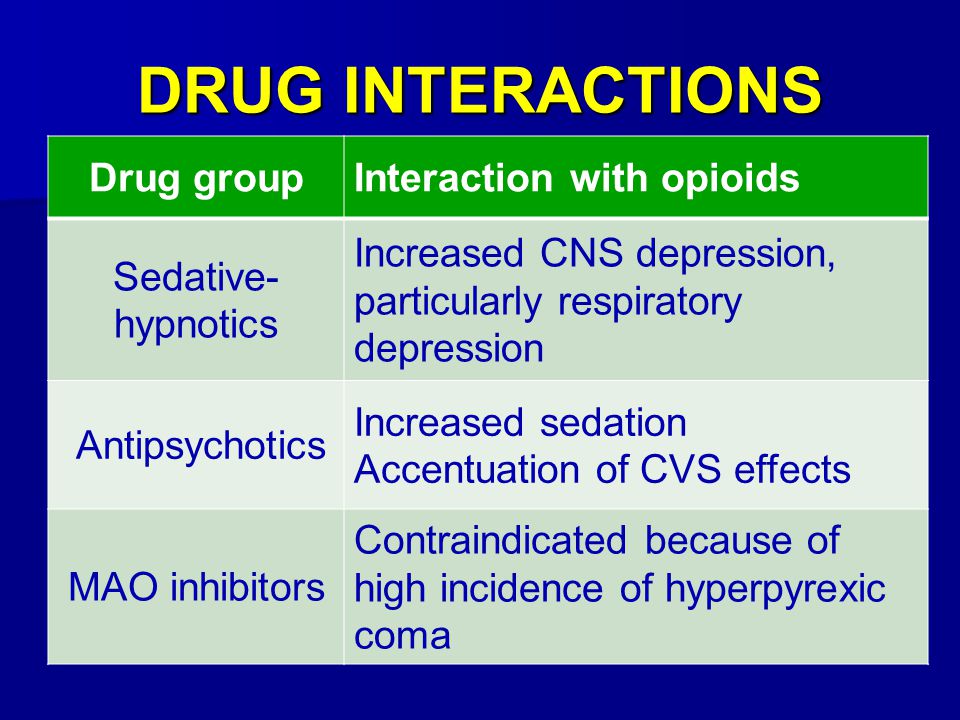 DRUG INTERACTIONS

| Drug group | Interaction with opioids |
|---|---|
| Sedative-hypnotics | Increased CNS depression, particularly respiratory depression |
| Antipsychotics | Increased sedation Accentuation of CVS effects |
| MAO inhibitors | Contraindicated because of high incidence of hyperpyrexic coma |